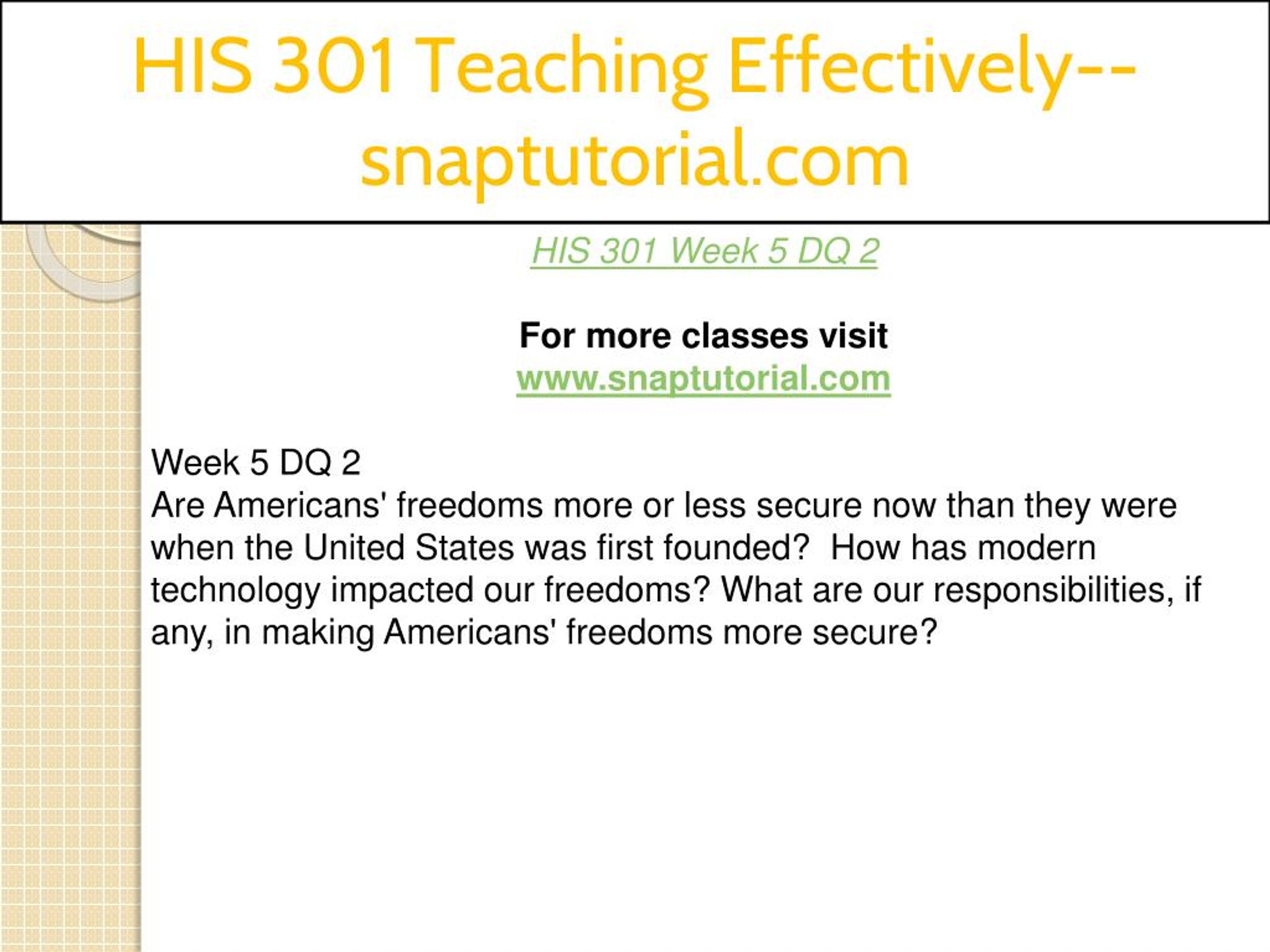 HIS 301 Teaching Effectively--snaptutorial.com

HIS 301 Week 5 DQ 2

For more classes visit
www.snaptutorial.com

Week 5 DQ 2
Are Americans' freedoms more or less secure now than they were when the United States was first founded?  How has modern technology impacted our freedoms? What are our responsibilities, if any, in making Americans' freedoms more secure?